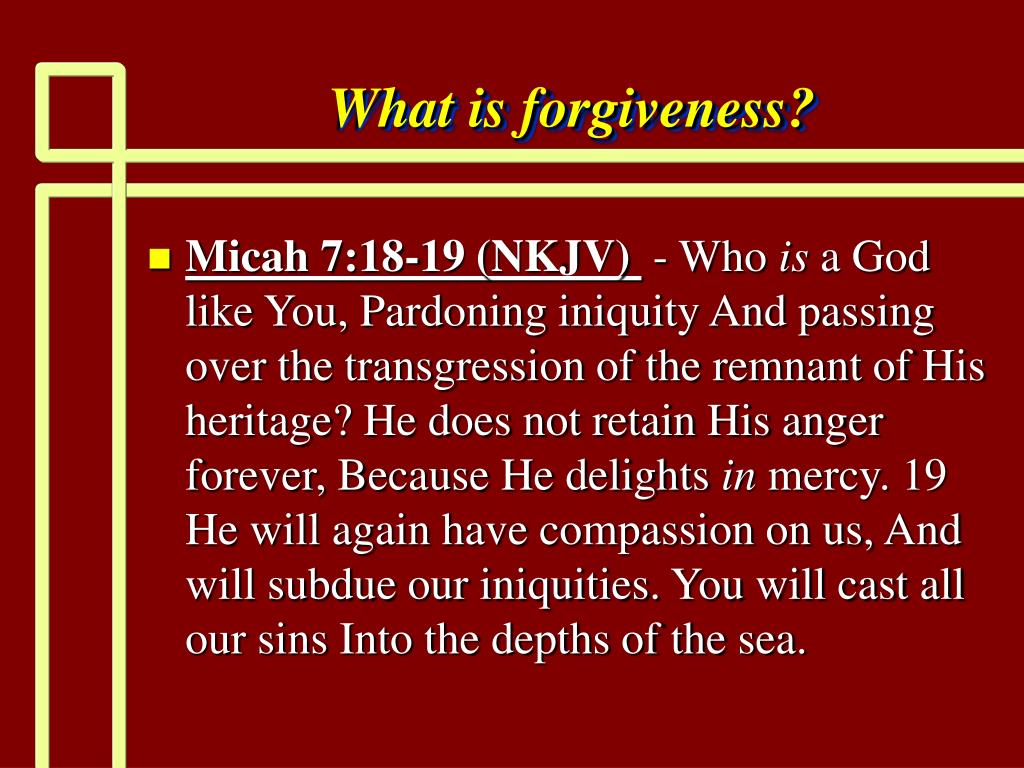 What is forgiveness?

Micah 7:18-19 (NKJV) - Who is a God like You, Pardoning iniquity And passing over the transgression of the remnant of His heritage? He does not retain His anger forever, Because He delights in mercy. 19 He will again have compassion on us, And will subdue our iniquities. You will cast all our sins Into the depths of the sea.